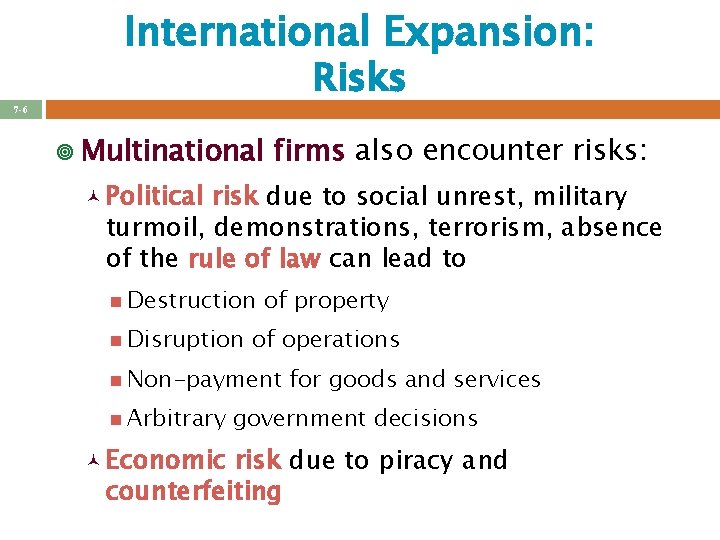 International Expansion: Risks

7-6

Multinational firms also encounter risks:

Political risk due to social unrest, military turmoil, demonstrations, terrorism, absence of the rule of law can lead to

Destruction of property

Disruption of operations

Non-payment for goods and services

Arbitrary government decisions

Economic risk due to piracy and counterfeiting